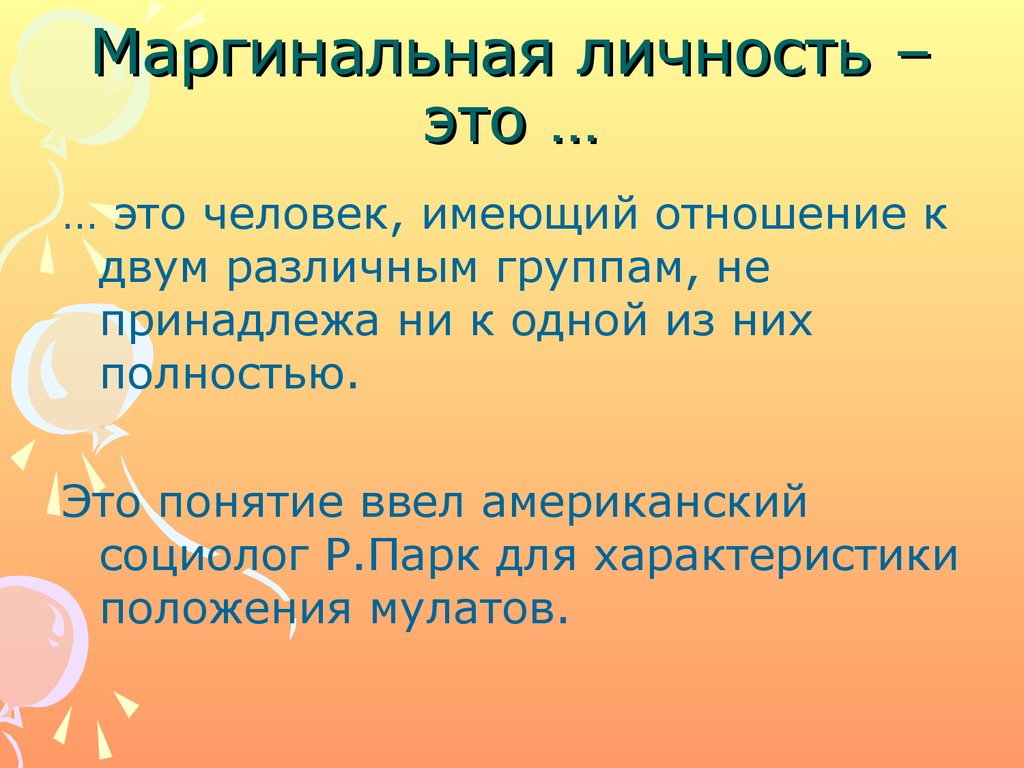 Маргинальная личность – это …

… это человек, имеющий отношение к двум различным группам, не принадлежа ни к одной из них полностью.

Это понятие ввел американский социолог Р.Парк для характеристики положения мулатов.